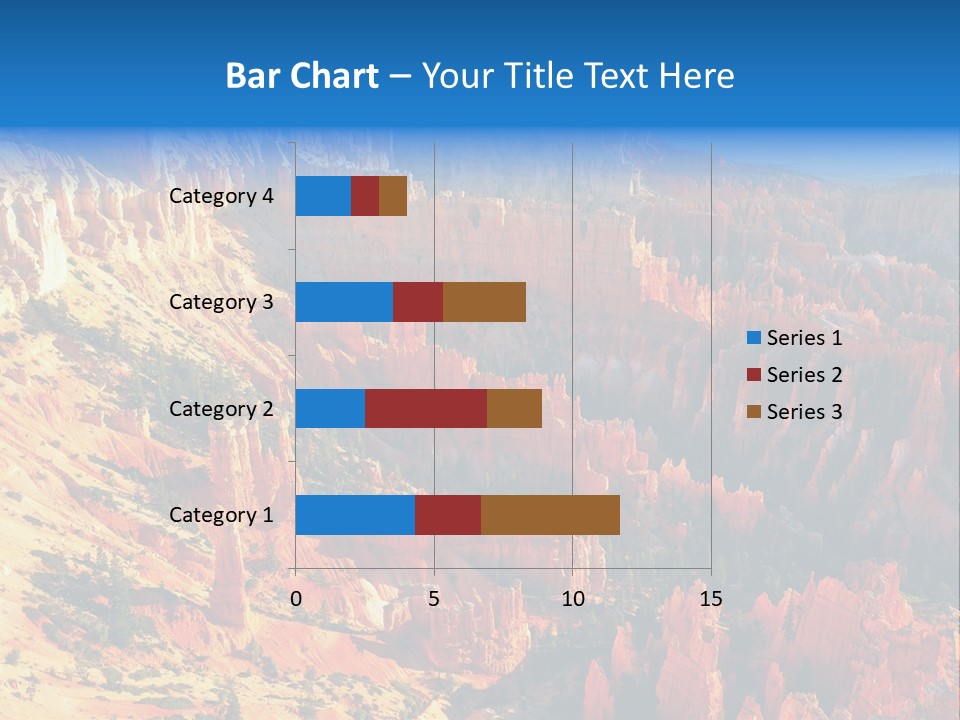 Bar Chart – Your Title Text Here

Category 4
Category 3
Category 2
Category 1

0
5
10
15

Series 1
Series 2
Series 3